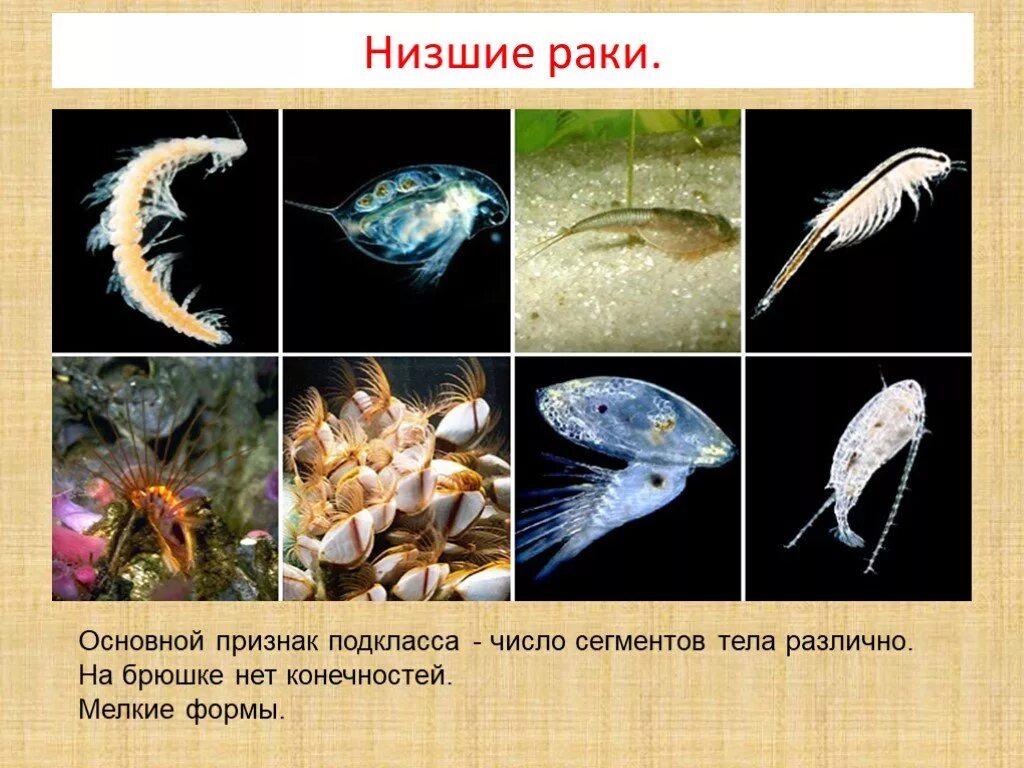 Низшие раки.

Основной признак подкласса - число сегментов тела различно.
На брюшке нет конечностей.
Мелкие формы.